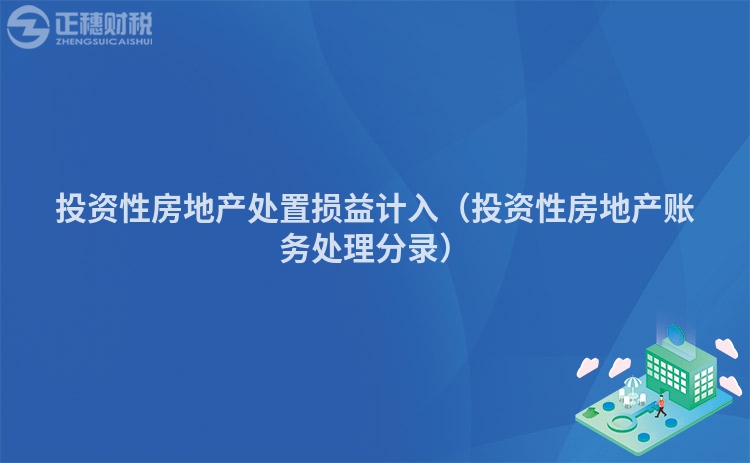 正穗财税
ZHENGSUICAISHUI

投资性房地产处置损益计入（投资性房地产账务处理分录）